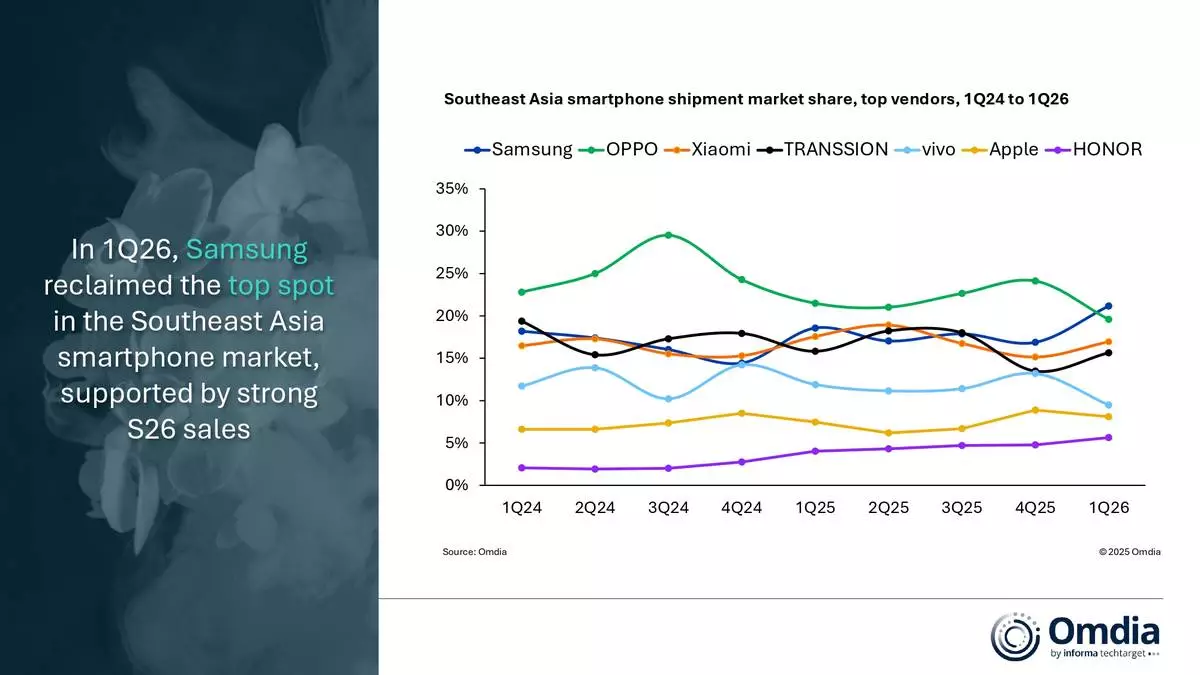 In 1Q26, Samsung reclaimed the top spot in the Southeast Asia smartphone market, supported by strong S26 sales

Southeast Asia smartphone shipment market share, top vendors, 1Q24 to 1Q26

Samsung OPPO Xiaomi TRANSSION vivo Apple HONOR

35%
30%
25%
20%
15%
10%
5%
0%

1Q24 2Q24 3Q24 4Q24 1Q25 2Q25 3Q25 4Q25 1Q26

Source: Omdia

© 2025 Omdia

Omdia
by informa techtarget